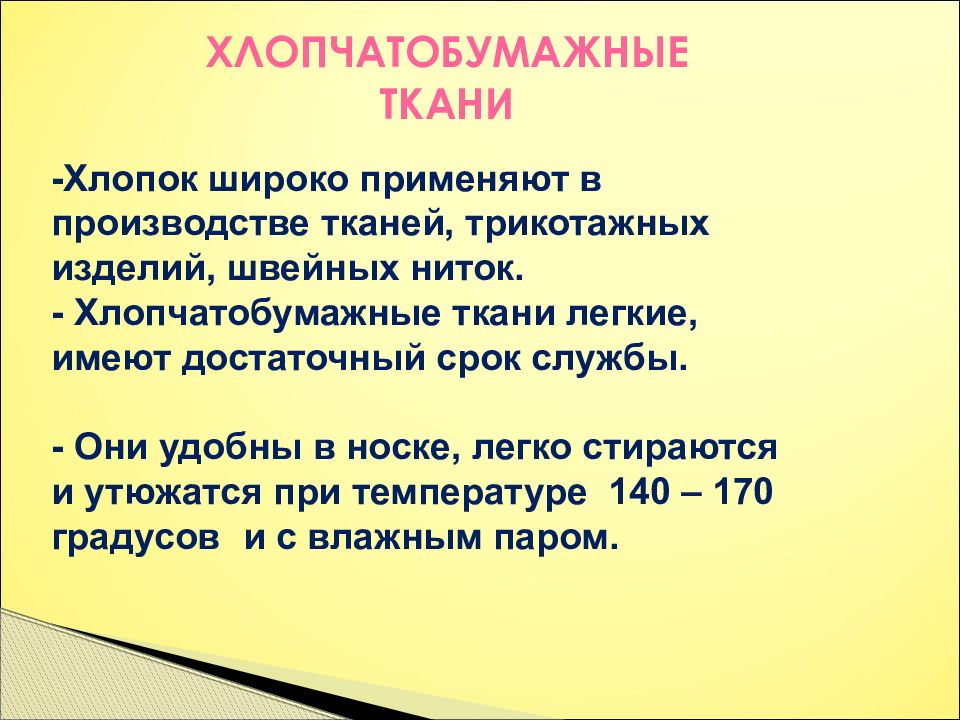 ХЛОПЧАТОБУМАЖНЫЕ ТКАНИ

-Хлопок широко применяют в производстве тканей, трикотажных изделий, швейных ниток.
- Хлопчатобумажные ткани легкие, имеют достаточный срок службы.

- Они удобны в носке, легко стираются и утюжатся при температуре 140 – 170 градусов и с влажным паром.